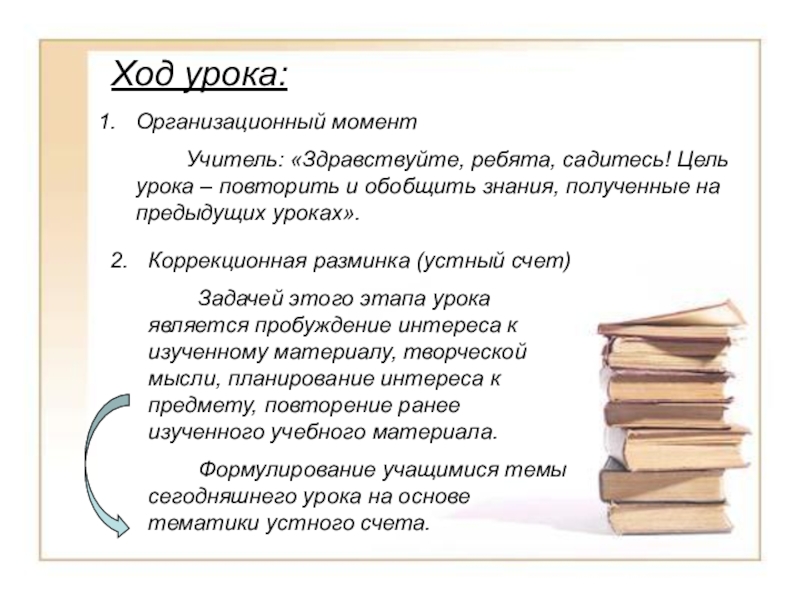 Ход урока:

1. Организационный момент

Учитель: «Здравствуйте, ребята, садитесь! Цель урока – повторить и обобщить знания, полученные на предыдущих уроках».

2. Коррекционная разминка (устный счет)

Задачей этого этапа урока является пробуждение интереса к изученному материалу, творческой мысли, планирование интереса к предмету, повторение ранее изученного учебного материала.

Формулирование учащимися темы сегодняшнего урока на основе тематики устного счета.